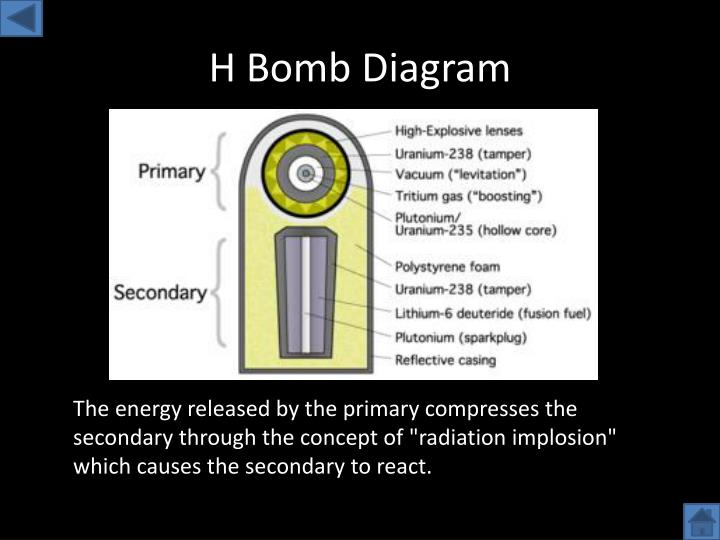 H Bomb Diagram

Primary

Secondary

High-Explosive lenses
Uranium-238 (tamper)
Vacuum ("levitation")
Tritium gas ("boosting")
Plutonium/ Uranium-235 (hollow core)
Polystyrene foam
Uranium-238 (tamper)
Lithium-6 deuteride (fusion fuel)
Plutonium (sparkplug)
Reflective casing

The energy released by the primary compresses the secondary through the concept of "radiation implosion" which causes the secondary to react.